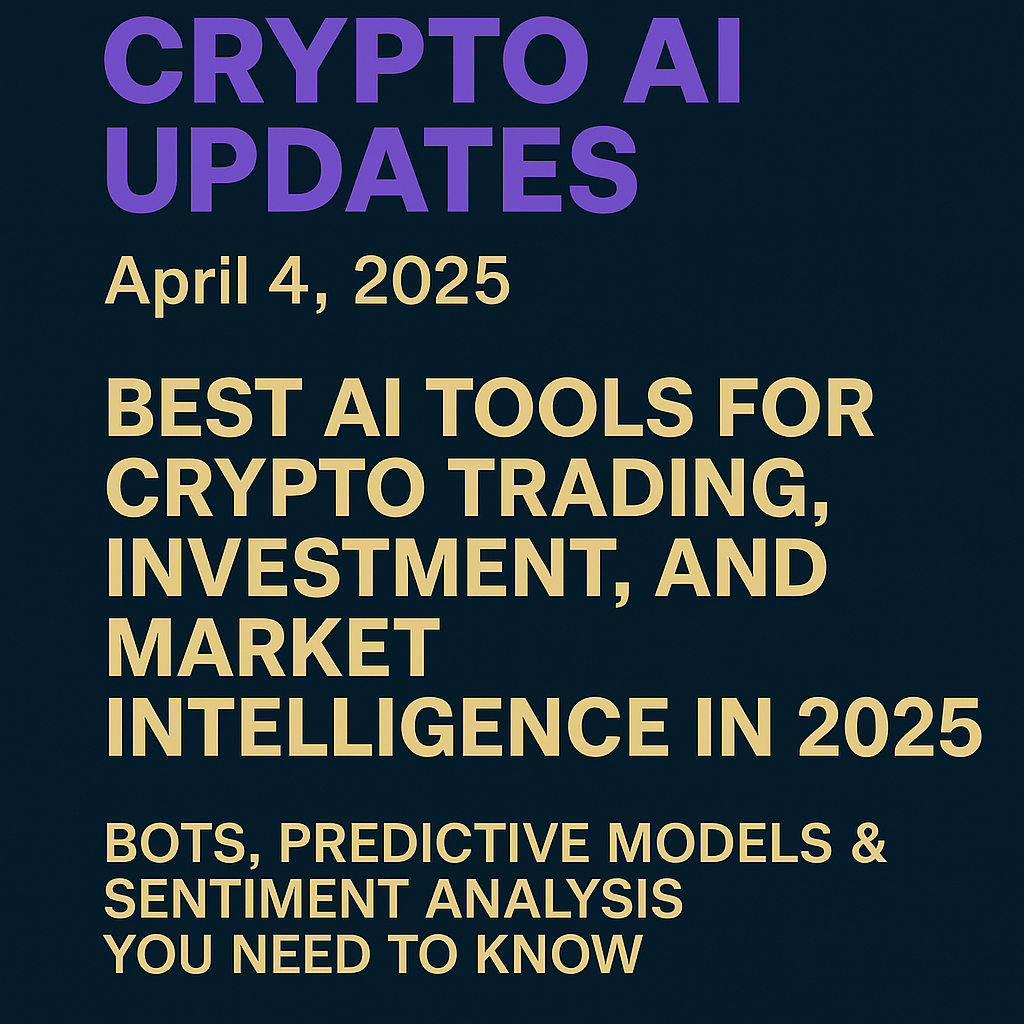 CRYPTO AI UPDATES

April 4, 2025

BEST AI TOOLS FOR CRYPTO TRADING, INVESTMENT, AND MARKET INTELLIGENCE IN 2025

BOTS, PREDICTIVE MODELS & SENTIMENT ANALYSIS YOU NEED TO KNOW